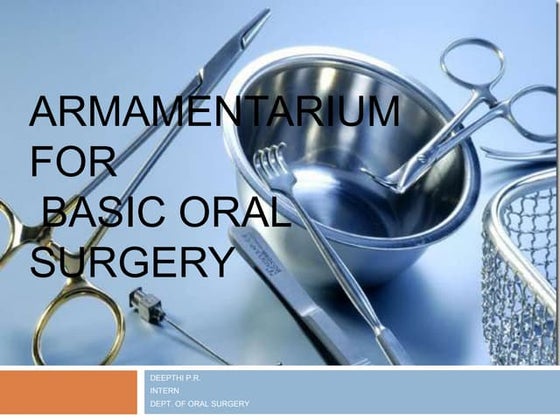 ARMAMENTARIUM FOR BASIC ORAL SURGERY

DEEPTHI P.R.
INTERN
DEPT. OF ORAL SURGERY